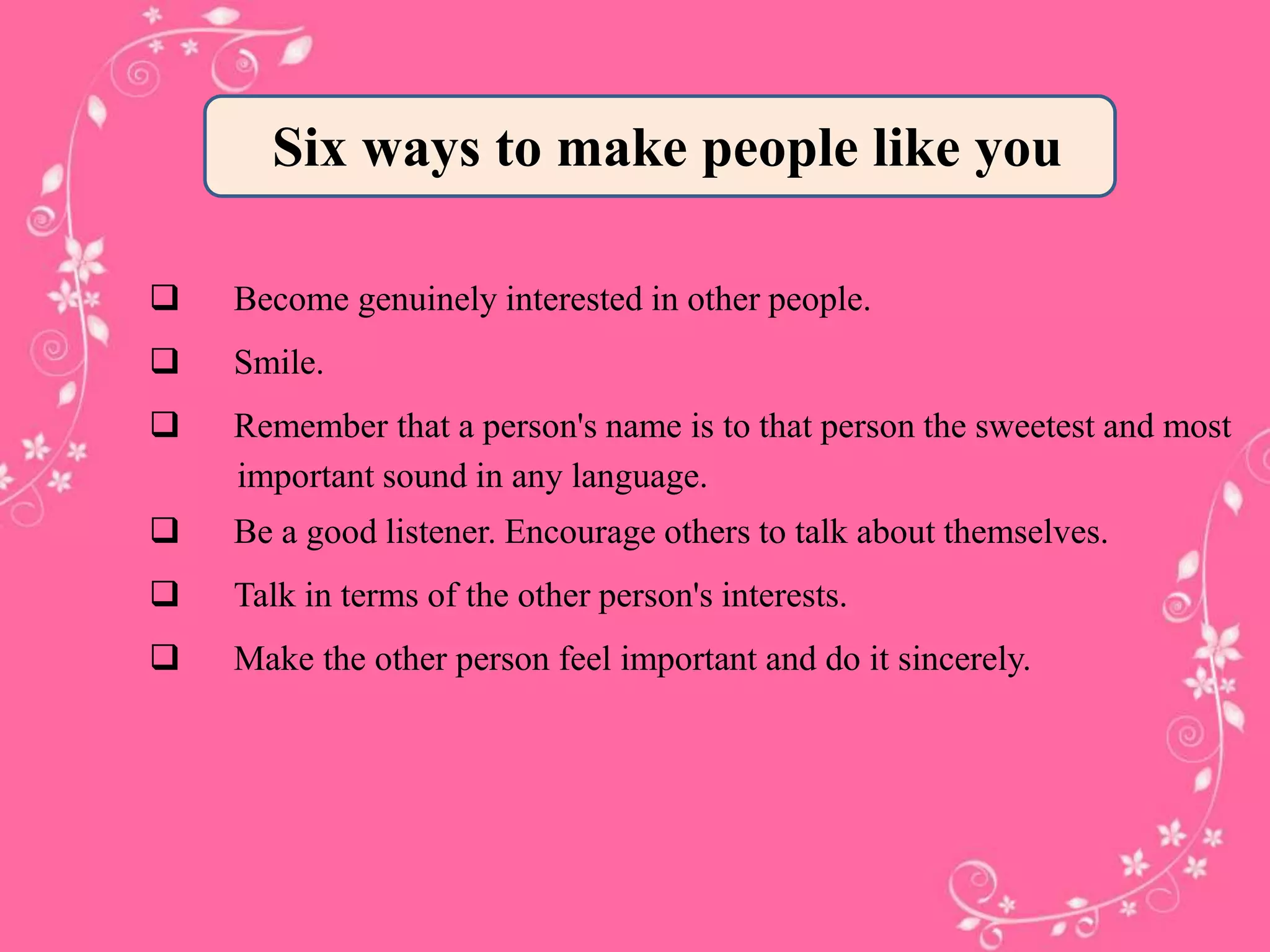 Six ways to make people like you

❑ Become genuinely interested in other people.

❑ Smile.

❑ Remember that a person's name is to that person the sweetest and most important sound in any language.

❑ Be a good listener. Encourage others to talk about themselves.

❑ Talk in terms of the other person's interests.

❑ Make the other person feel important and do it sincerely.